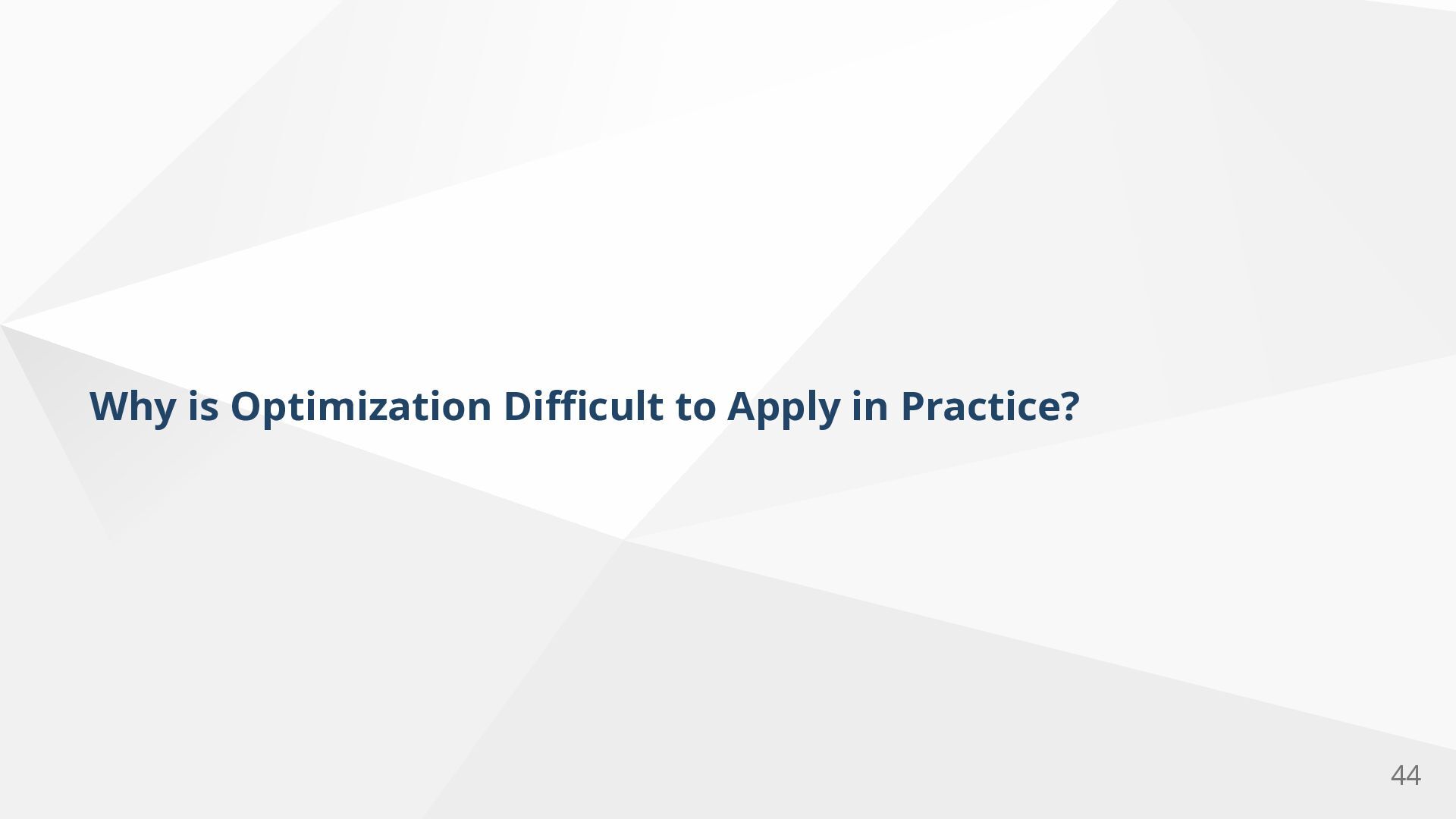 Why is Optimization Difficult to Apply in Practice?

44